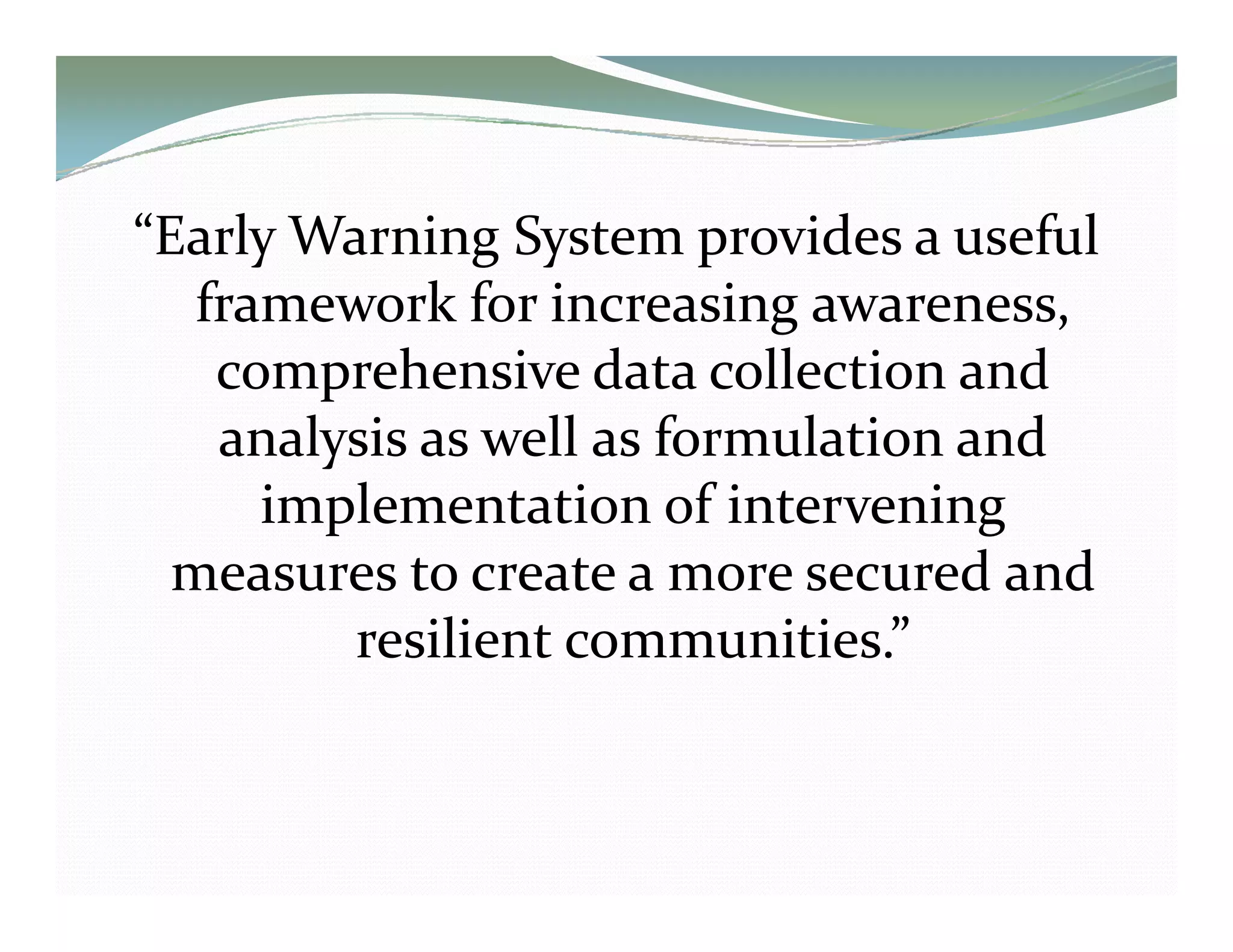 “Early Warning System provides a useful framework for increasing awareness, comprehensive data collection and analysis as well as formulation and implementation of intervening measures to create a more secured and resilient communities.”